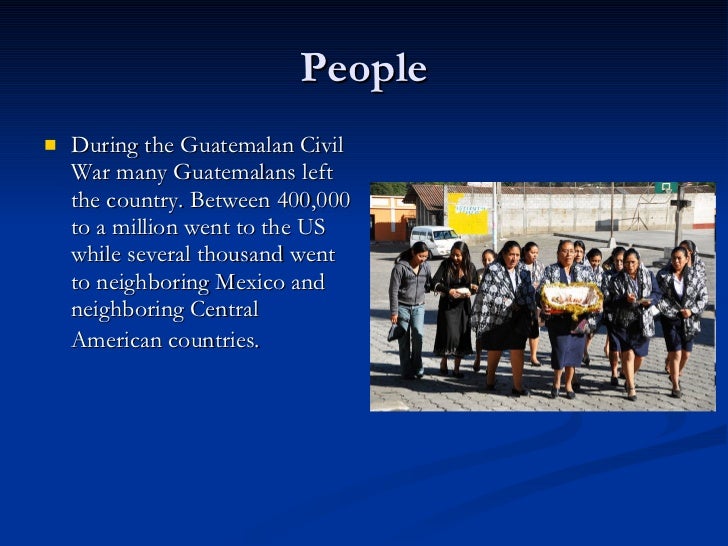 People

During the Guatemalan Civil War many Guatemalans left the country. Between 400,000 to a million went to the US while several thousand went to neighboring Mexico and neighboring Central American countries.